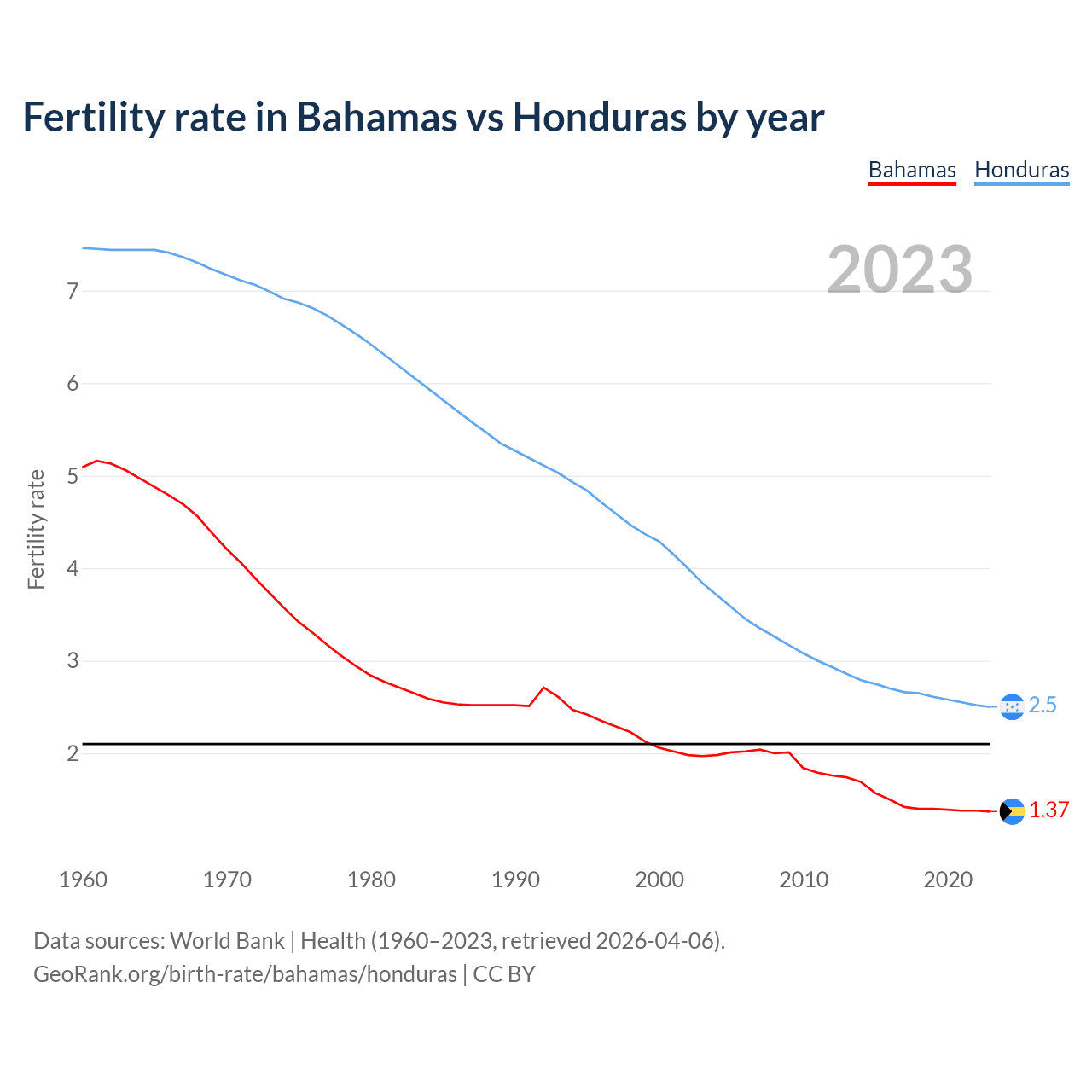 Fertility rate in Bahamas vs Honduras by year

Bahamas Honduras

2023

Fertility rate

7
6
5
4
3
2

2.5
1.37

1960 1970 1980 1990 2000 2010 2020

Data sources: World Bank | Health (1960–2023, retrieved 2026-04-06).
GeoRank.org/birth-rate/bahamas/honduras | CC BY